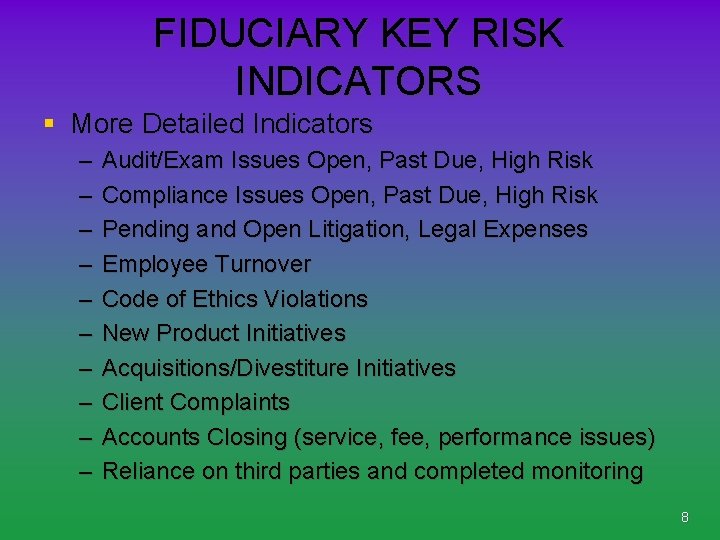 FIDUCIARY KEY RISK INDICATORS

▪ More Detailed Indicators
– Audit/Exam Issues Open, Past Due, High Risk
– Compliance Issues Open, Past Due, High Risk
– Pending and Open Litigation, Legal Expenses
– Employee Turnover
– Code of Ethics Violations
– New Product Initiatives
– Acquisitions/Divestiture Initiatives
– Client Complaints
– Accounts Closing (service, fee, performance issues)
– Reliance on third parties and completed monitoring

8